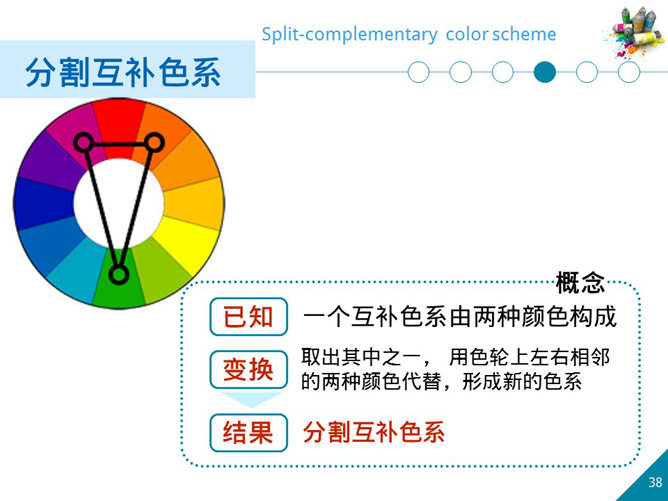 Split-complementary color scheme

分割互补色系

概念

已知 一个互补色系由两种颜色构成

变换 取出其中之一， 用色轮上左右相邻的两种颜色代替，形成新的色系

结果 分割互补色系

38